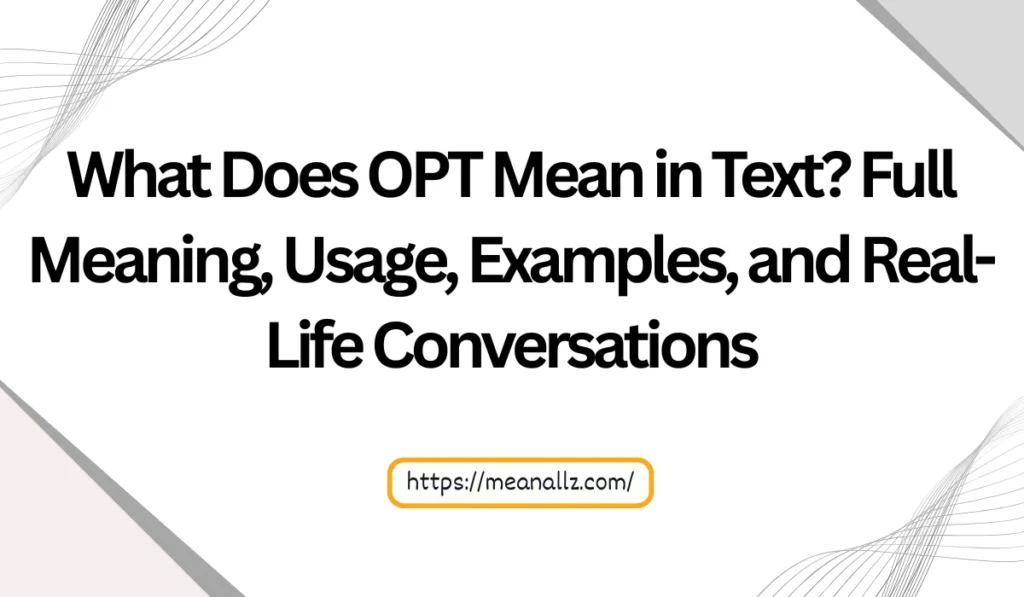 What Does OPT Mean in Text? Full Meaning, Usage, Examples, and Real-Life Conversations

https://meanallz.com/